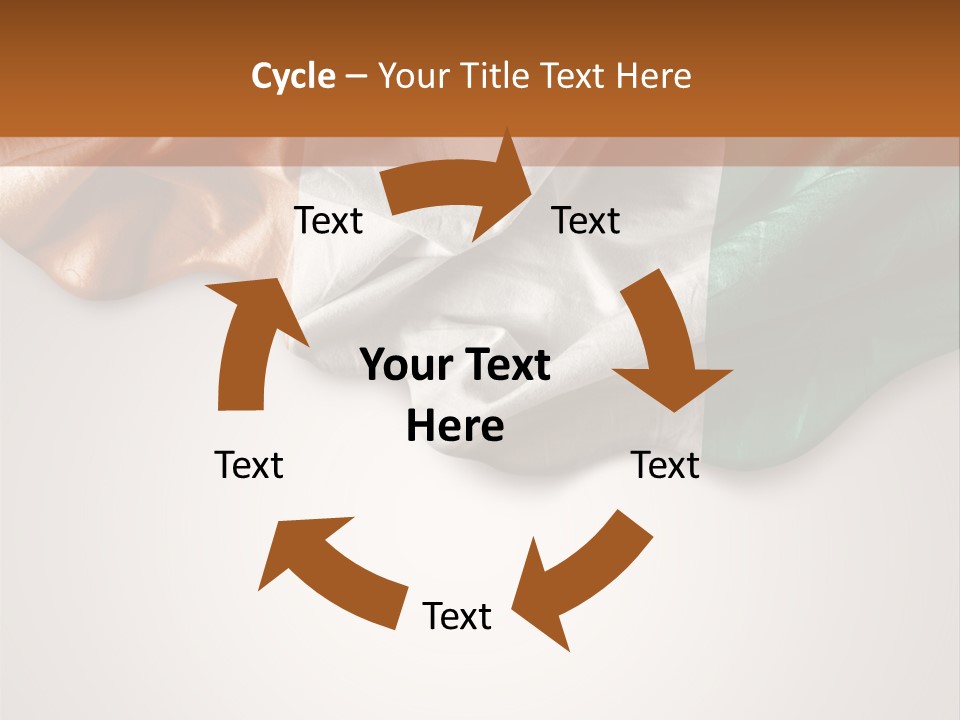 Cycle – Your Title Text Here

Text

Text

Your Text Here

Text

Text

Text